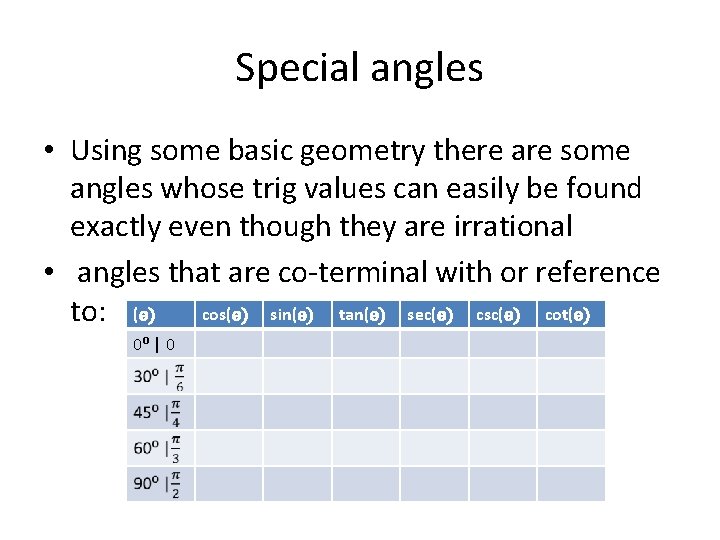 Special angles

• Using some basic geometry there are some angles whose trig values can easily be found exactly even though they are irrational

• angles that are co-terminal with or reference to:

| (θ) | cos(θ) | sin(θ) | tan(θ) | sec(θ) | csc(θ) | cot(θ) |
|---|---|---|---|---|---|---|
| $0^o$ \| 0 | | | | | | |
| $30^o$ \| $\frac{\pi}{6}$ | | | | | | |
| $45^o$ \| $\frac{\pi}{4}$ | | | | | | |
| $60^o$ \| $\frac{\pi}{3}$ | | | | | | |
| $90^o$ \| $\frac{\pi}{2}$ | | | | | | |